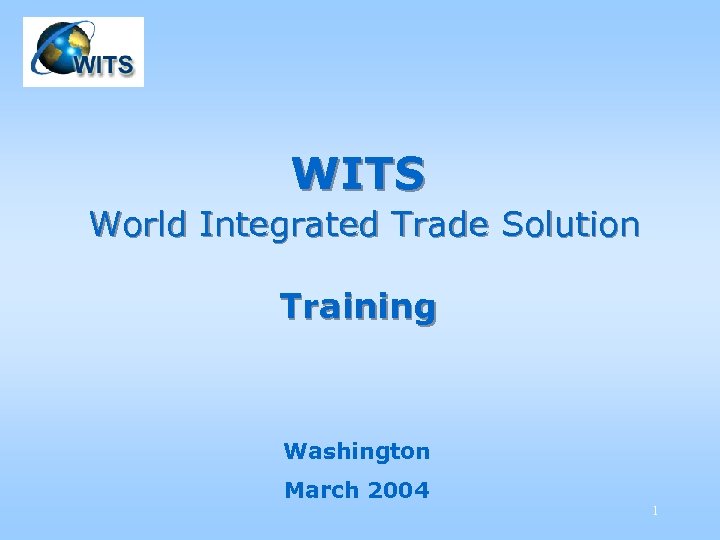 WITS

WITS
World Integrated Trade Solution

Training

Washington
March 2004

1